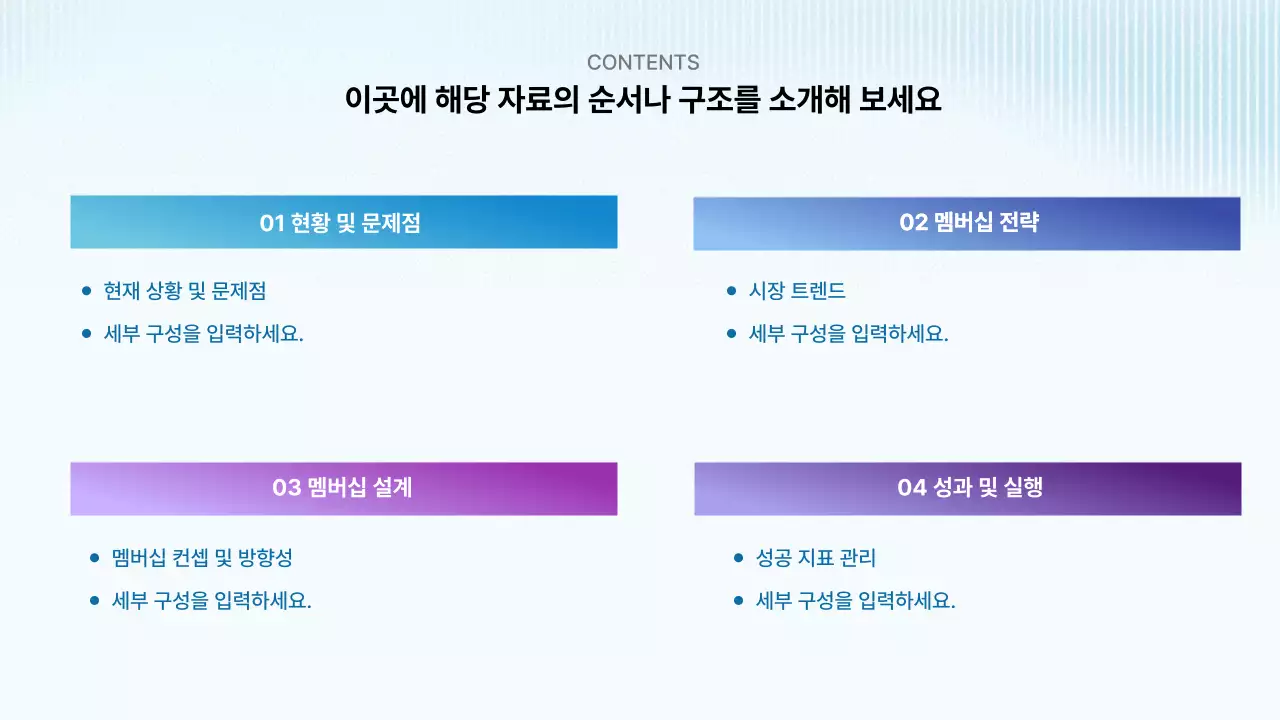 CONTENTS
이곳에 해당 자료의 순서나 구조를 소개해 보세요

01 현황 및 문제점

- 현재 상황 및 문제점
- 세부 구성을 입력하세요.

02 멤버십 전략

- 시장 트렌드
- 세부 구성을 입력하세요.

03 멤버십 설계

- 멤버십 컨셉 및 방향성
- 세부 구성을 입력하세요.

04 성과 및 실행

- 성공 지표 관리
- 세부 구성을 입력하세요.